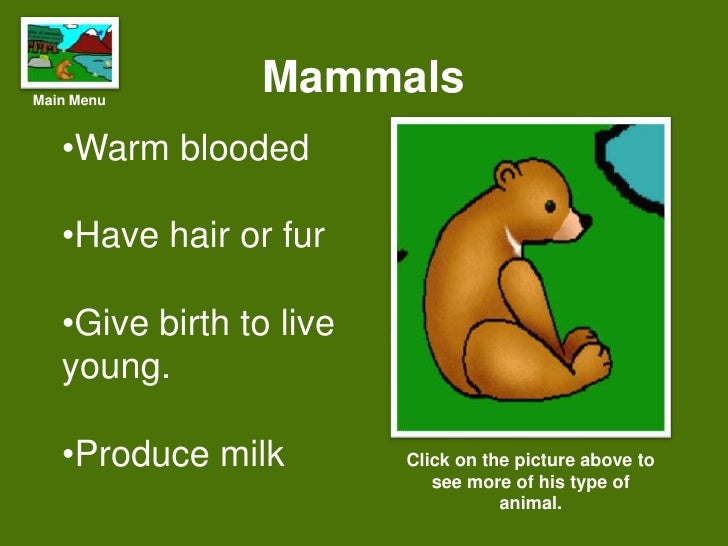 Main Menu

Mammals

•Warm blooded

•Have hair or fur

•Give birth to live young.

•Produce milk

Click on the picture above to see more of his type of animal.